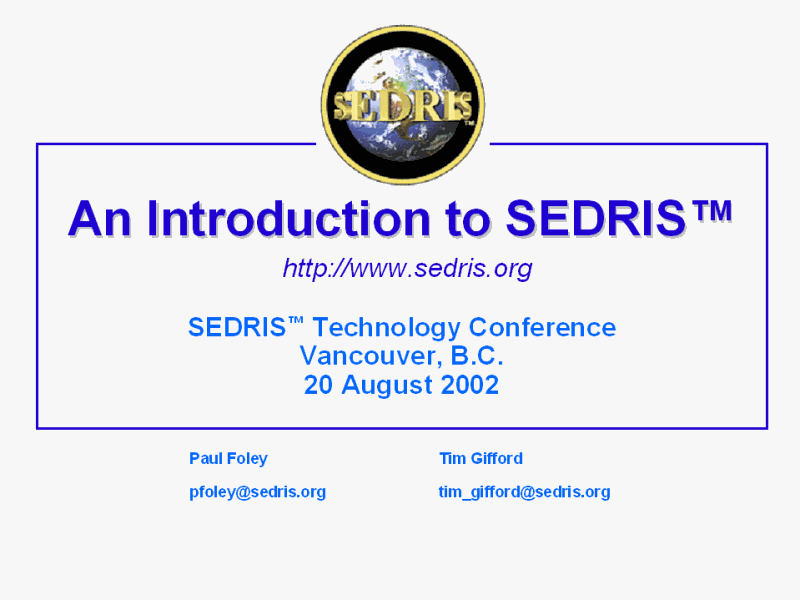 SEDRIS™

An Introduction to SEDRIS™

http://www.sedris.org

SEDRIS™ Technology Conference
Vancouver, B.C.
20 August 2002

Paul Foley

pfoley@sedris.org

Tim Gifford

tim_gifford@sedris.org